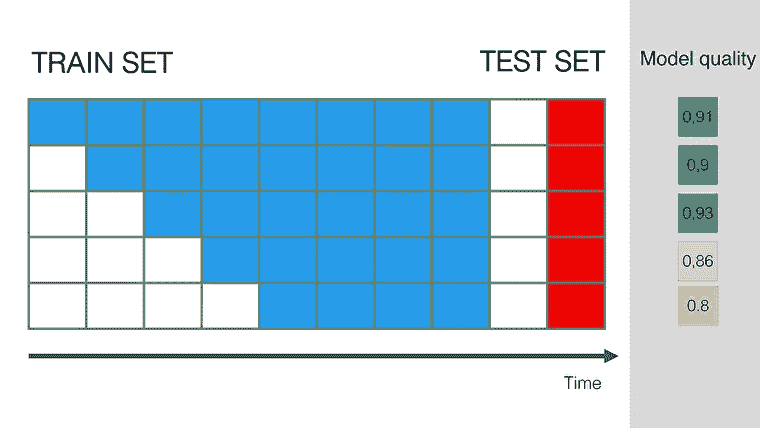 TRAIN SET

TEST SET

Model quality

0,91

0,9

0,93

0,86

0.8

Time